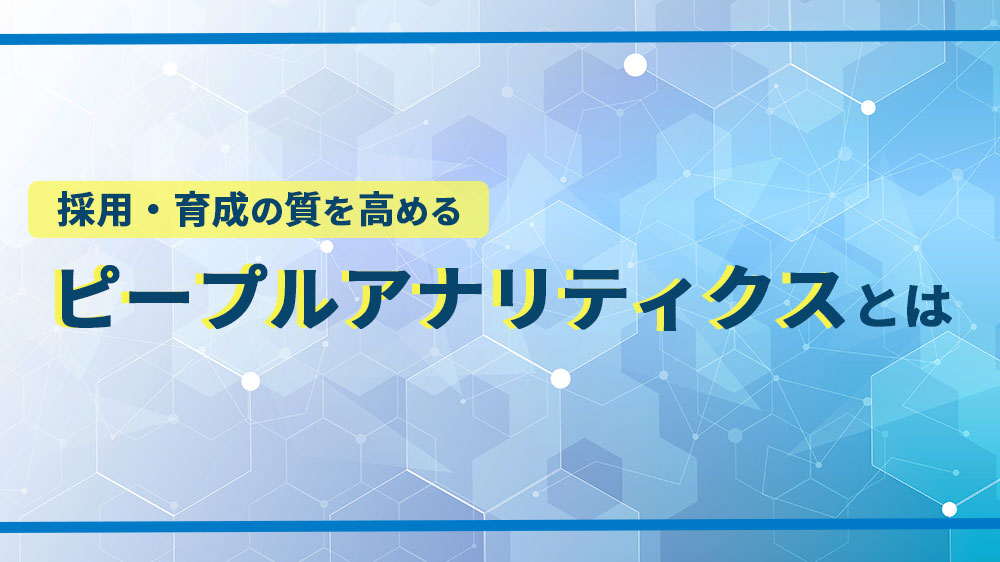 採用・育成の質を高める

ピープルアナリティクスとは